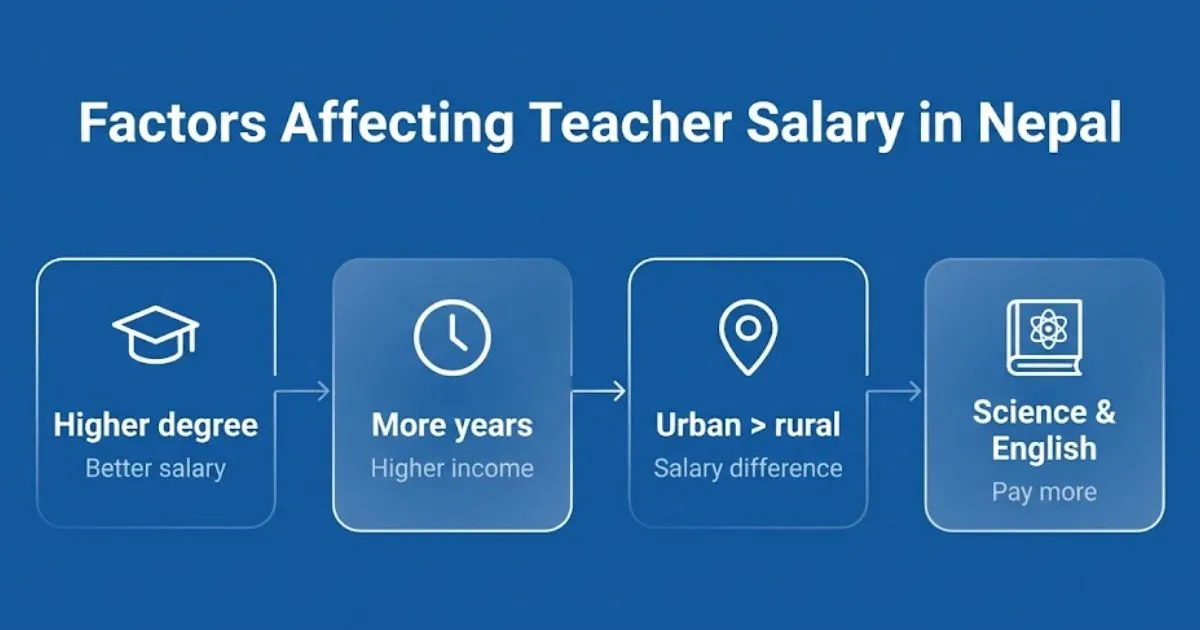 Factors Affecting Teacher Salary in Nepal

Higher degree
Better salary

More years
Higher income

Urban > rural
Salary difference

Science & English
Pay more